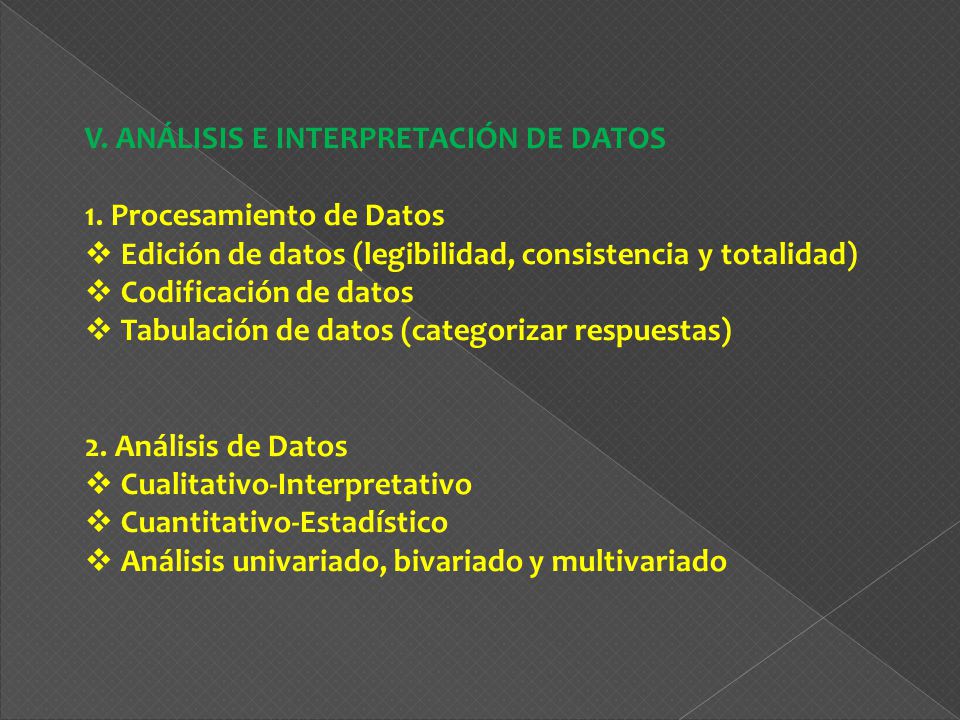 V. ANÁLISIS E INTERPRETACIÓN DE DATOS

1. Procesamiento de Datos
❖ Edición de datos (legibilidad, consistencia y totalidad)
❖ Codificación de datos
❖ Tabulación de datos (categorizar respuestas)

2. Análisis de Datos
❖ Cualitativo-Interpretativo
❖ Cuantitativo-Estadístico
❖ Análisis univariado, bivariado y multivariado